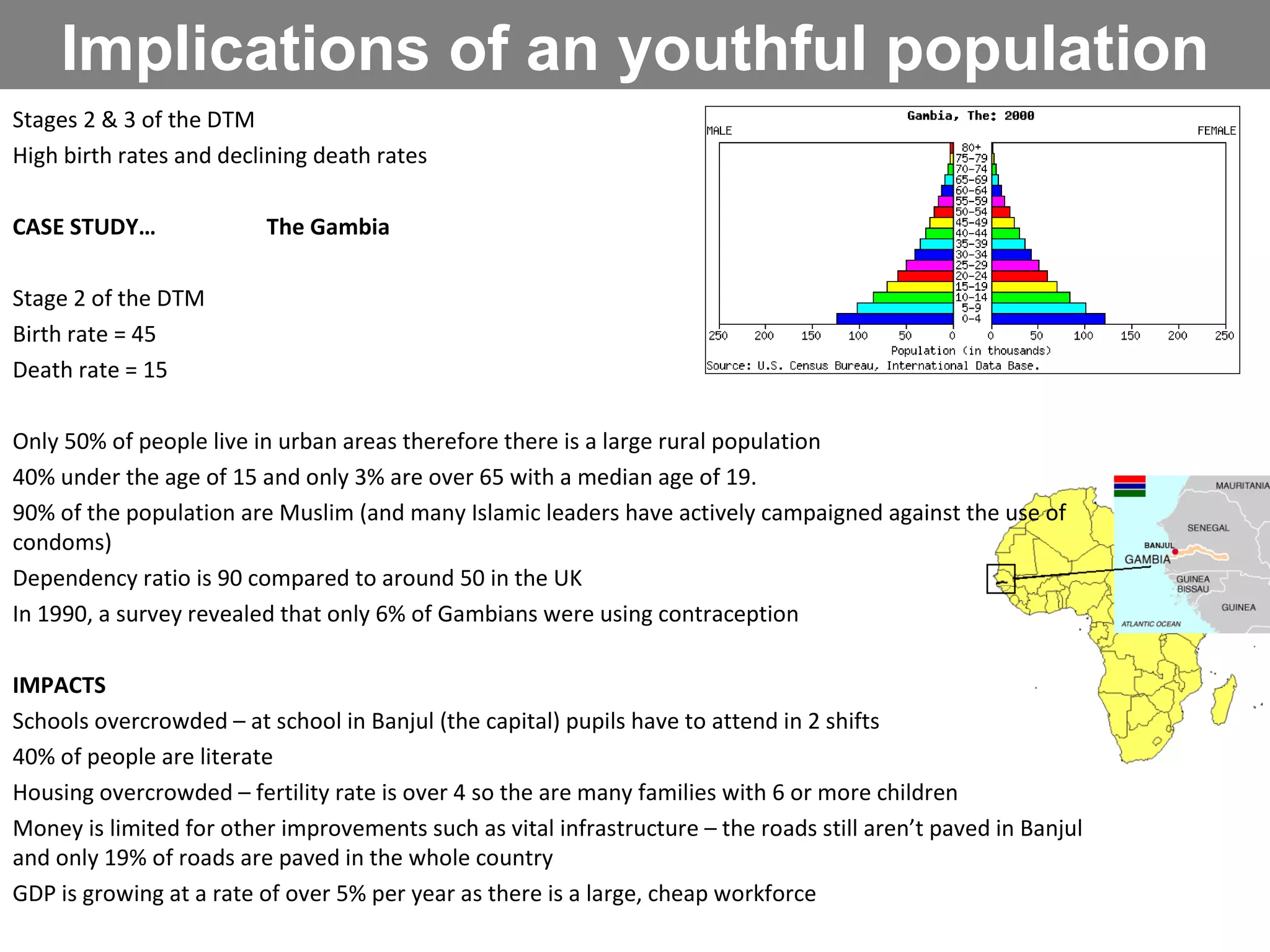 Implications of an youthful population

Stages 2 & 3 of the DTM

High birth rates and declining death rates

CASE STUDY… The Gambia

Stage 2 of the DTM

Birth rate = 45

Death rate = 15

Gambia, The: 2000

MALE

FEMALE

80+
75-79
70-74
65-69
60-64
55-59
50-54
45-49
40-44
35-39
30-34
25-29
20-24
15-19
10-14
5-9
0-4

250 200 150 100 50 0 0 50 100 150 200 250

Population (in thousands)

Source: U.S. Census Bureau, International Data Base.

Only 50% of people live in urban areas therefore there is a large rural population

40% under the age of 15 and only 3% are over 65 with a median age of 19.

90% of the population are Muslim (and many Islamic leaders have actively campaigned against the use of condoms)

Dependency ratio is 90 compared to around 50 in the UK

In 1990, a survey revealed that only 6% of Gambians were using contraception

MAURITANIA

SENEGAL

BANJUL

GAMBIA

GUINEA BISSAU

GUINEA

ATLANTIC OCEAN

IMPACTS

Schools overcrowded – at school in Banjul (the capital) pupils have to attend in 2 shifts

40% of people are literate

Housing overcrowded – fertility rate is over 4 so the are many families with 6 or more children

Money is limited for other improvements such as vital infrastructure – the roads still aren't paved in Banjul and only 19% of roads are paved in the whole country

GDP is growing at a rate of over 5% per year as there is a large, cheap workforce